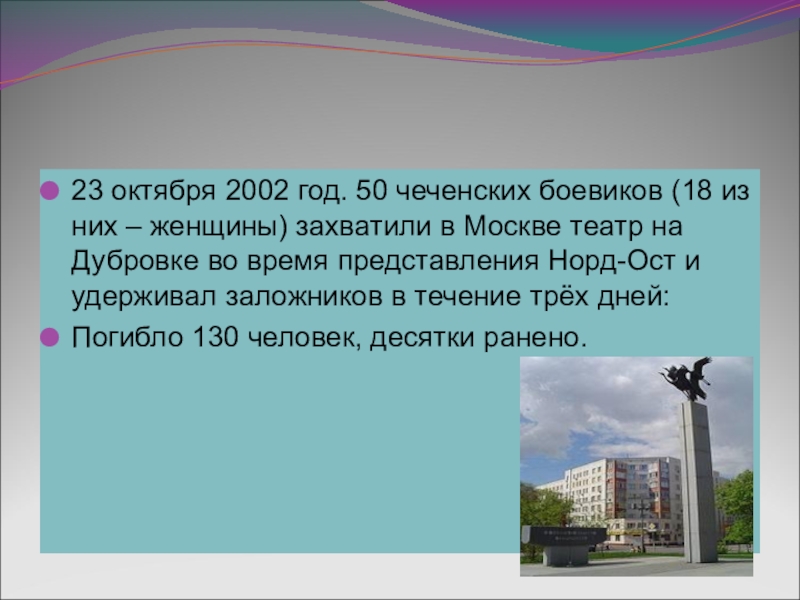 23 октября 2002 год. 50 чеченских боевиков (18 из них – женщины) захватили в Москве театр на Дубровке во время представления Норд-Ост и удерживал заложников в течение трёх дней:

Погибло 130 человек, десятки ранено.